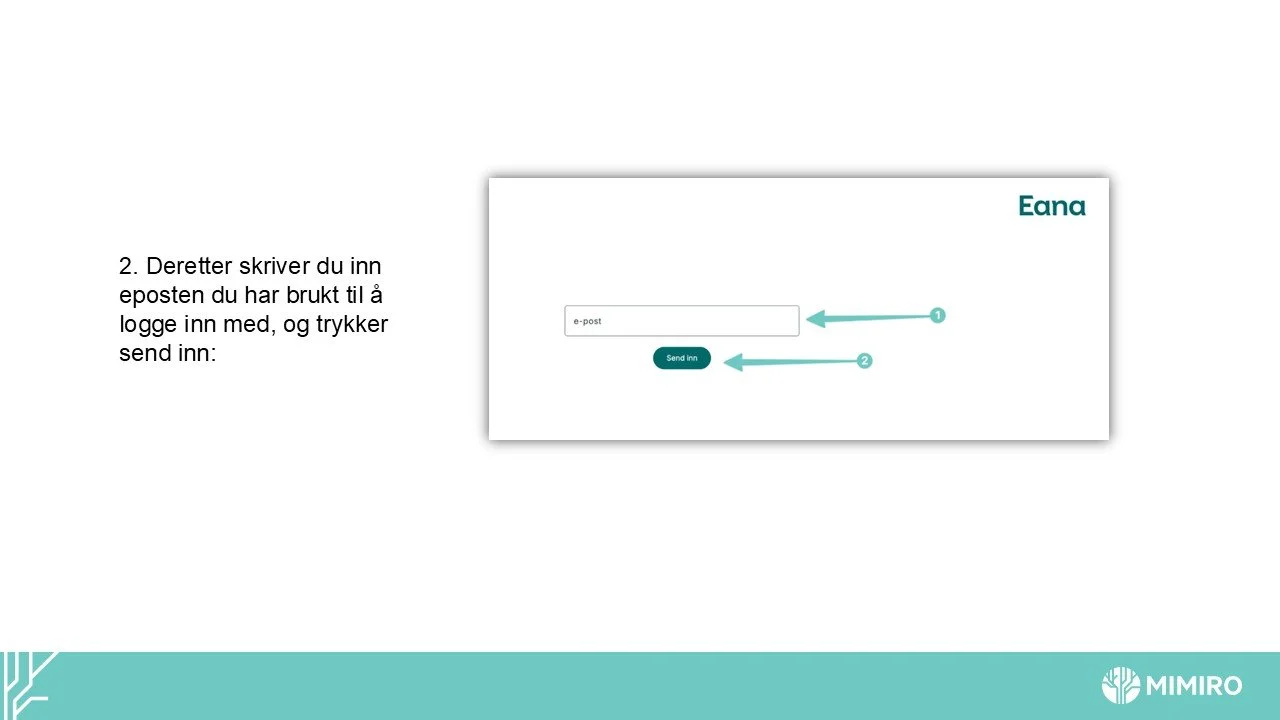 2. Deretter skriver du inn eposten du har brukt til å logge inn med, og trykker send inn:

Eana

e-post

1

Send inn

2

MIMIRO